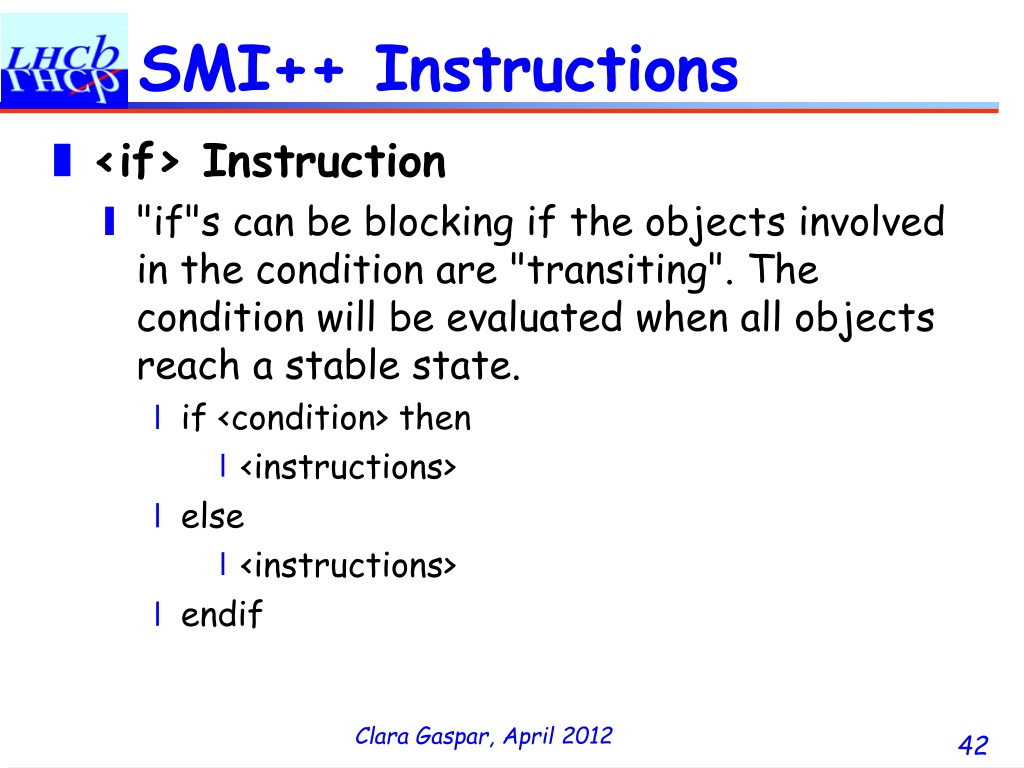 LHCb

SMI++ Instructions

<if> Instruction

"if"s can be blocking if the objects involved in the condition are "transiting". The condition will be evaluated when all objects reach a stable state.

if <condition> then

<instructions>

else

<instructions>

endif

Clara Gaspar, April 2012

42